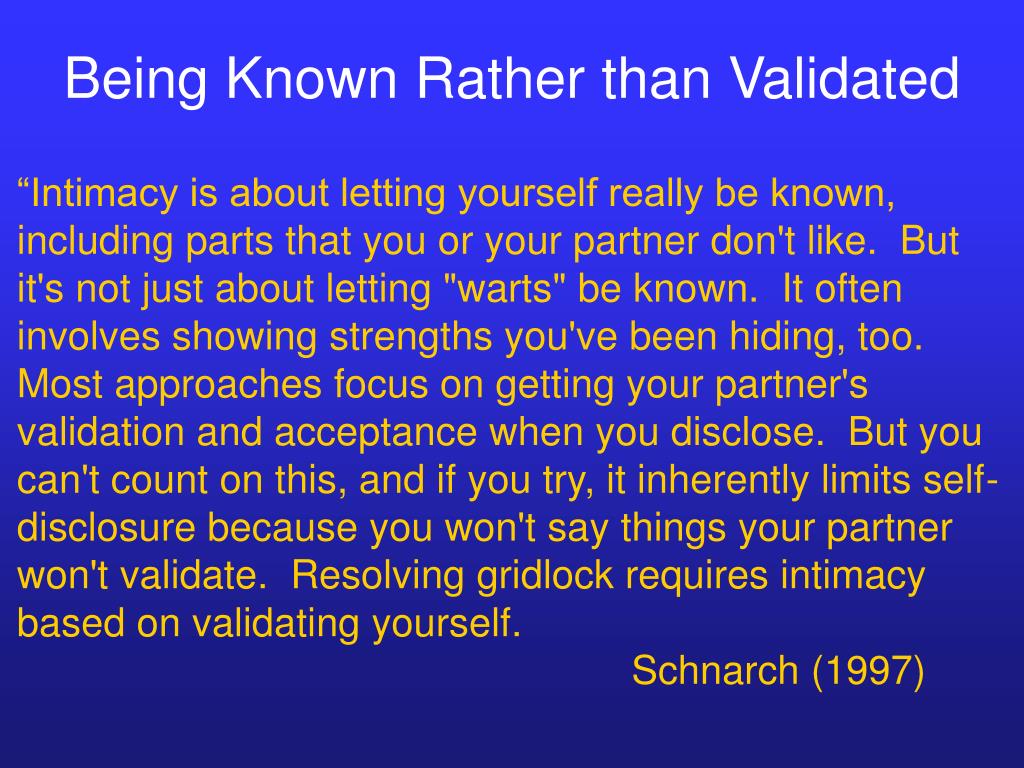 Being Known Rather than Validated

“Intimacy is about letting yourself really be known, including parts that you or your partner don't like. But it's not just about letting "warts" be known. It often involves showing strengths you've been hiding, too. Most approaches focus on getting your partner's validation and acceptance when you disclose. But you can't count on this, and if you try, it inherently limits self-disclosure because you won't say things your partner won't validate. Resolving gridlock requires intimacy based on validating yourself.

Schnarch (1997)